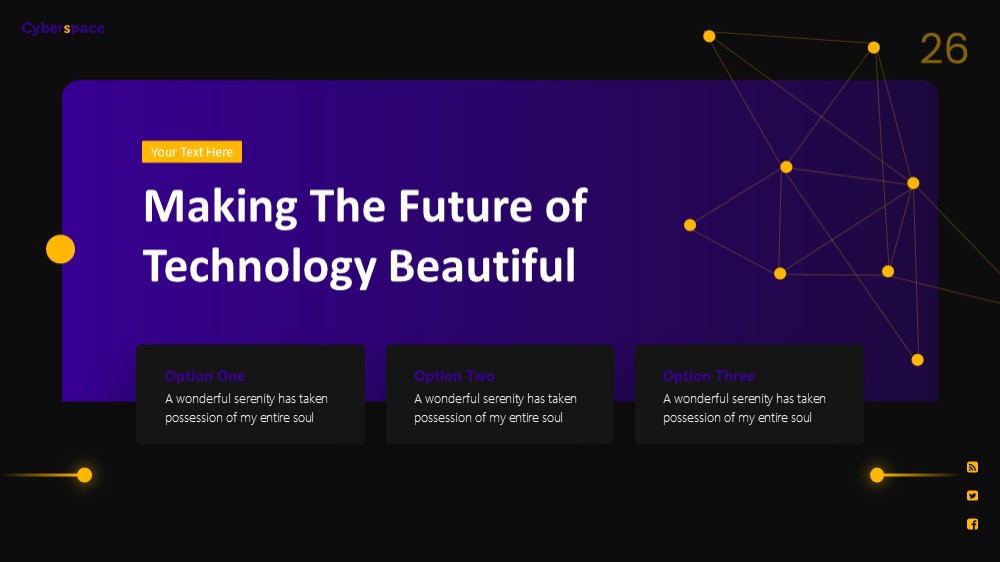 Cyberspace

26

Your Text Here

Making The Future of Technology Beautiful

Option One
A wonderful serenity has taken possession of my entire soul

Option Two
A wonderful serenity has taken possession of my entire soul

Option Three
A wonderful serenity has taken possession of my entire soul